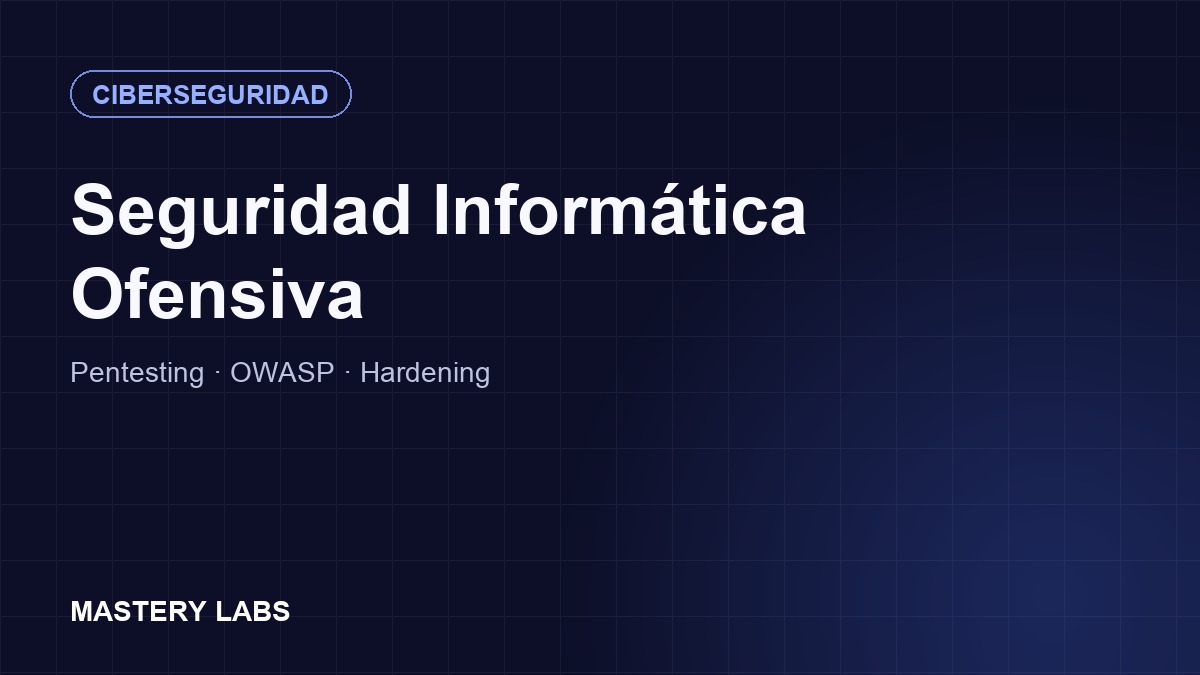 CIBERSEGURIDAD

Seguridad Informática Ofensiva

Pentesting · OWASP · Hardening

MASTERY LABS